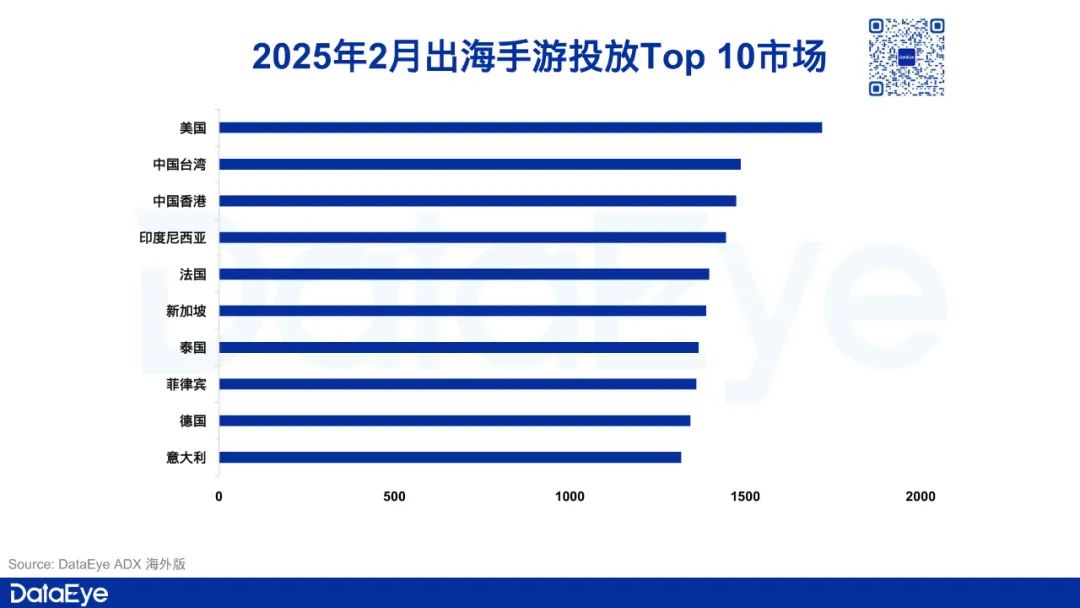 2025年2月出海手游投放Top 10市场

DataEye

美国
中国台湾
中国香港
印度尼西亚
法国
新加坡
泰国
菲律宾
德国
意大利

0
500
1000
1500
2000

DataEye

Source: DataEye ADX 海外版

DataEye